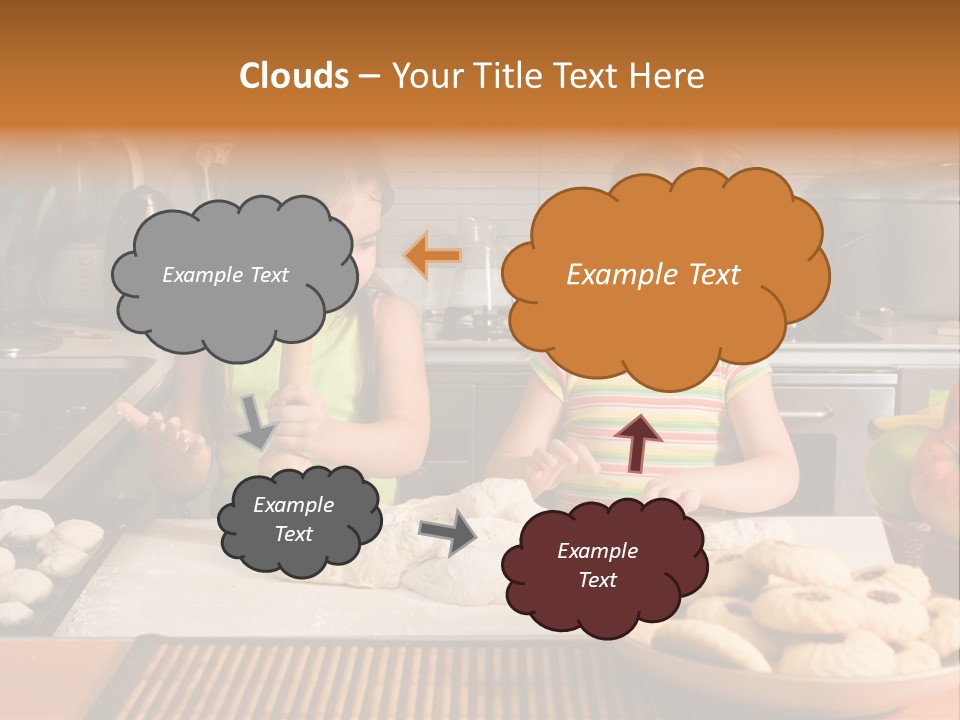 Clouds – Your Title Text Here

Example Text

Example Text

Example Text

Example Text